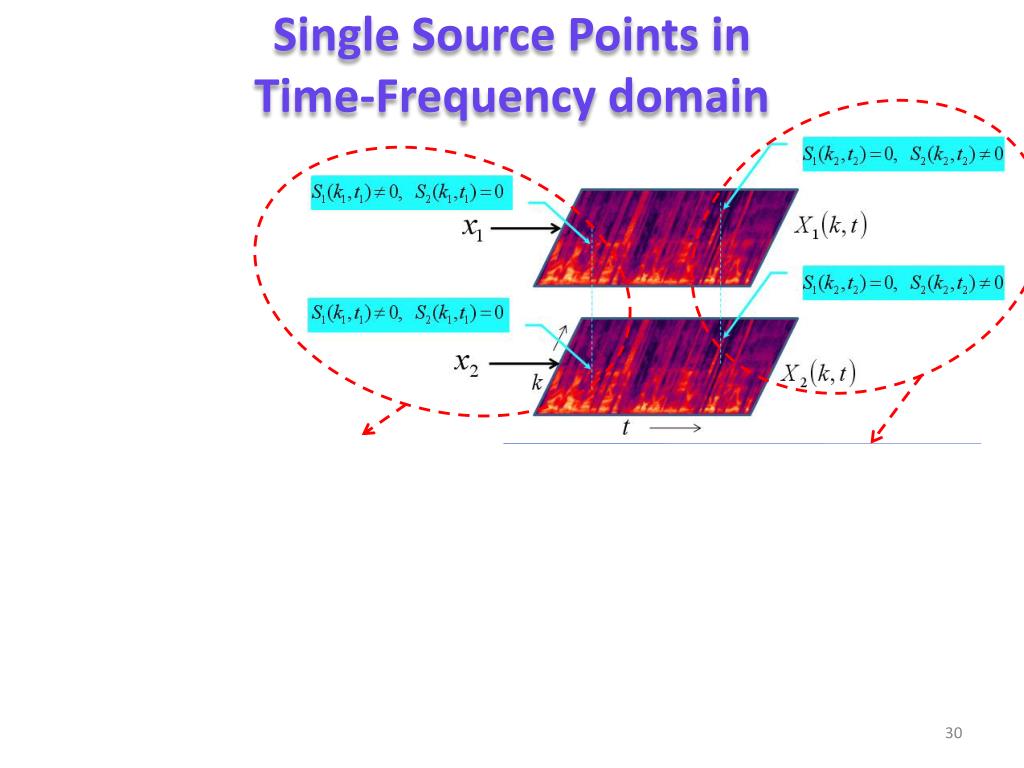 Single Source Points in Time-Frequency domain

$S_1(k_2,t_2)=0,\ \ S_2(k_2,t_2)\neq 0$

$S_1(k_1,t_1)\neq 0,\ \ S_2(k_1,t_1)=0$

$x_1$

$X_1(k,t)$

$S_1(k_2,t_2)=0,\ \ S_2(k_2,t_2)\neq 0$

$S_1(k_1,t_1)\neq 0,\ \ S_2(k_1,t_1)=0$

$x_2$

$k$

$X_2(k,t)$

$t$

30